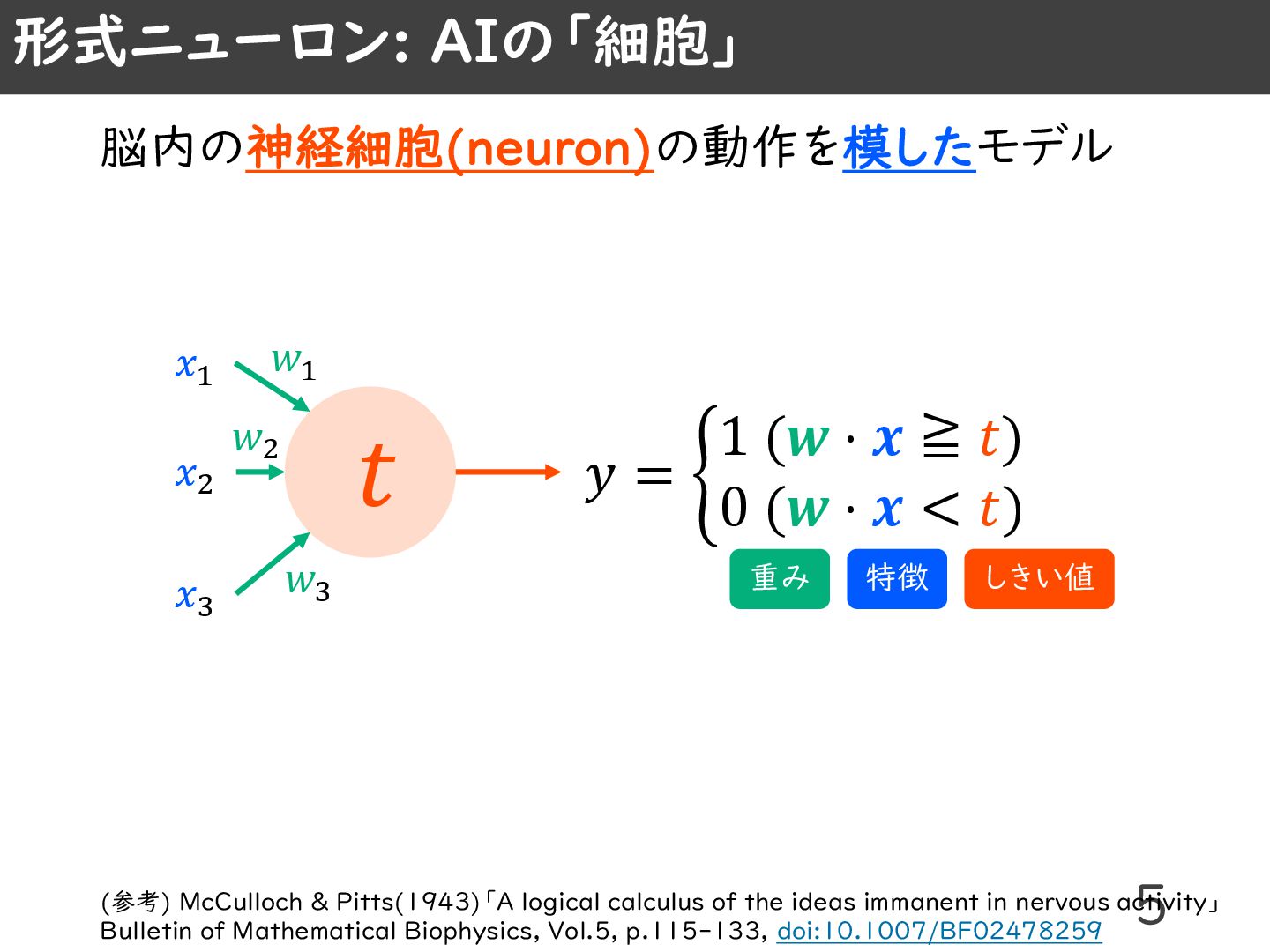 形式ニューロン: AIの「細胞」

脳内の神経細胞(neuron)の動作を模したモデル

$x_1$ $w_1$
$x_2$ $w_2$
$x_3$ $w_3$

$t$

$y = \begin{cases} 1 \ (\boldsymbol{w} \cdot \boldsymbol{x} \geqq t) \\ 0 \ (\boldsymbol{w} \cdot \boldsymbol{x} < t) \end{cases}$

重み 特徴 しきい値

(参考) McCulloch & Pitts(1943)「A logical calculus of the ideas immanent in nervous activity」 Bulletin of Mathematical Biophysics, Vol.5, p.115-133, doi:10.1007/BF02478259

5